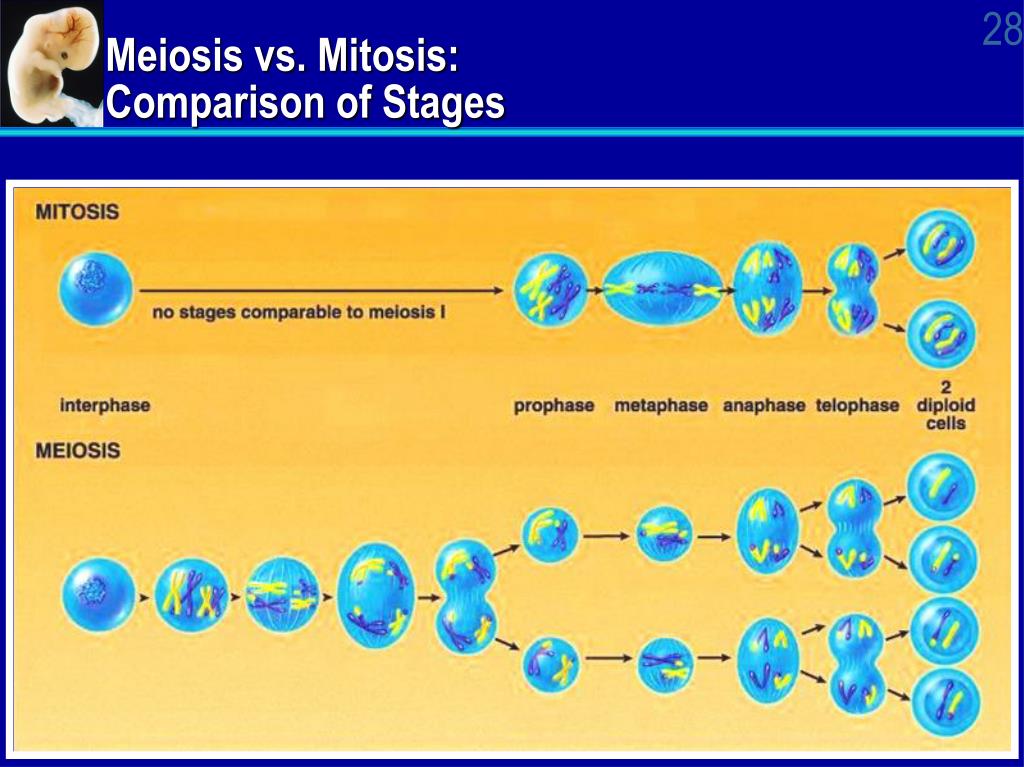 28

Meiosis vs. Mitosis: Comparison of Stages

MITOSIS

no stages comparable to meiosis I

interphase

prophase

metaphase

anaphase

telophase

2 diploid cells

MEIOSIS